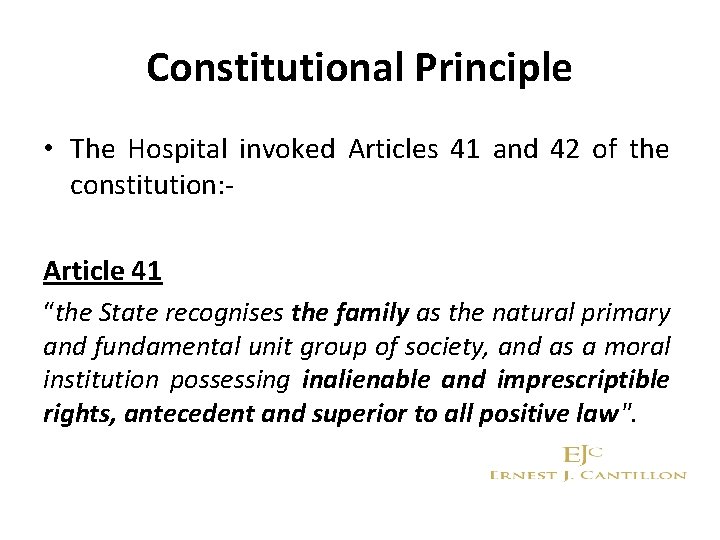 Constitutional Principle

• The Hospital invoked Articles 41 and 42 of the constitution:-

Article 41

"the State recognises the family as the natural primary and fundamental unit group of society, and as a moral institution possessing inalienable and imprescriptible rights, antecedent and superior to all positive law".

EJC
ERNEST J. CANTILLON